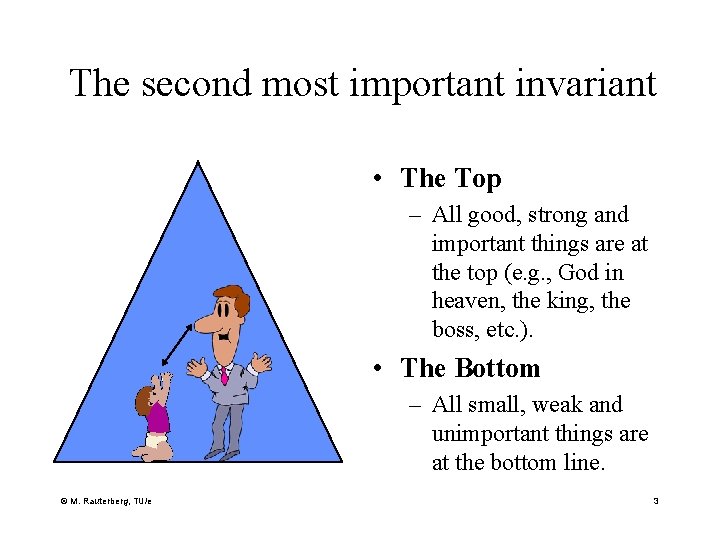 The second most important invariant

• The Top
– All good, strong and important things are at the top (e.g., God in heaven, the king, the boss, etc.).

• The Bottom
– All small, weak and unimportant things are at the bottom line.

© M. Rauterberg, TU/e

3